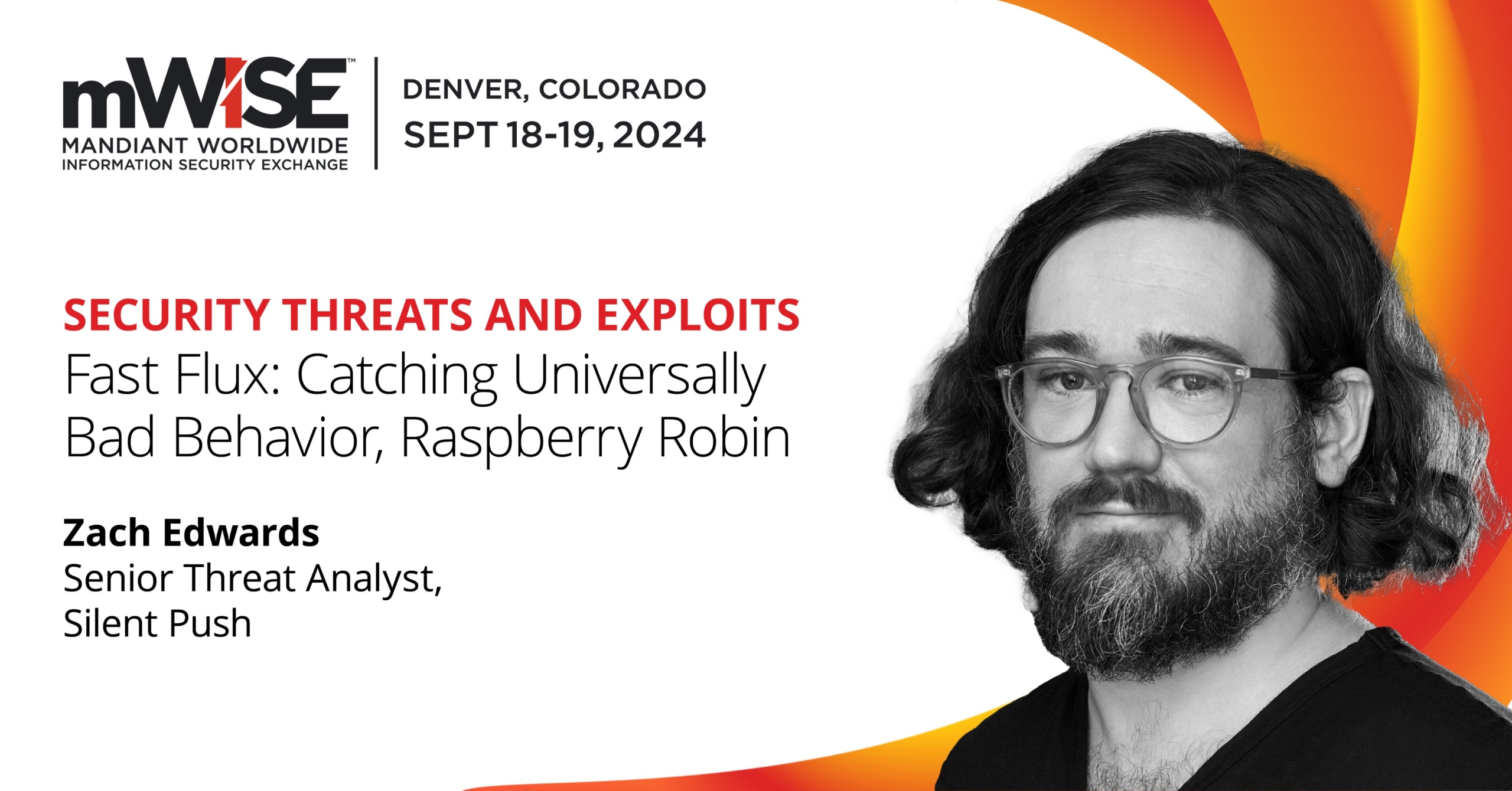 mWISE™
MANDIANT WORLDWIDE
INFORMATION SECURITY EXCHANGE

DENVER, COLORADO
SEPT 18-19, 2024

SECURITY THREATS AND EXPLOITS
Fast Flux: Catching Universally Bad Behavior, Raspberry Robin

Zach Edwards
Senior Threat Analyst,
Silent Push